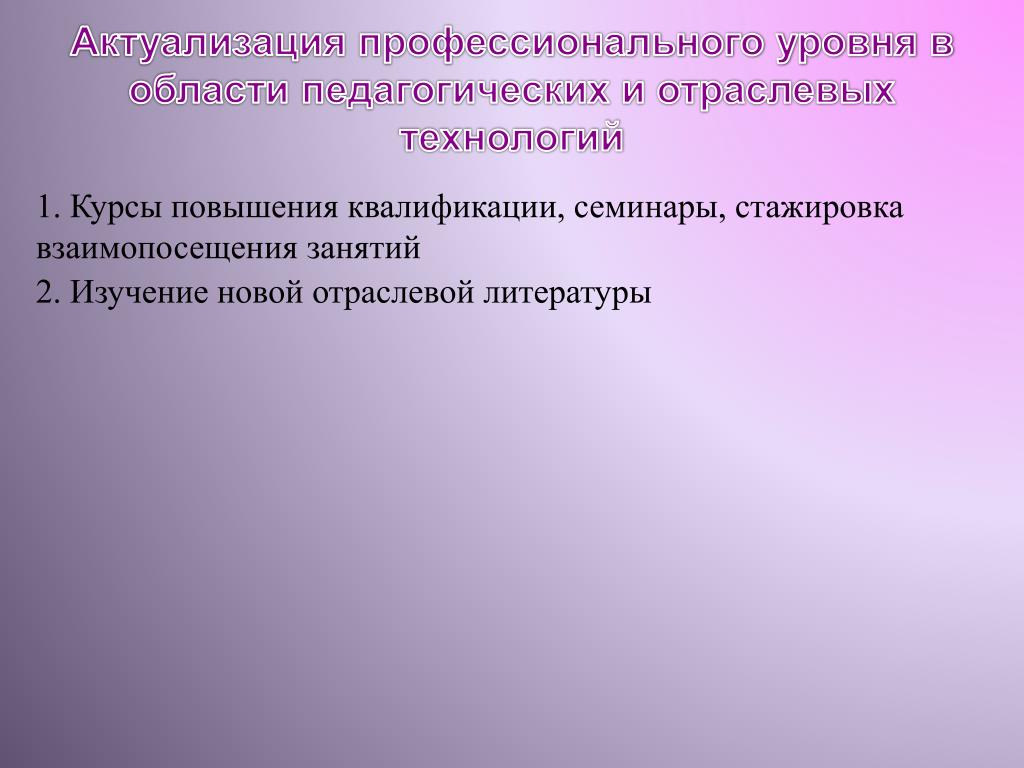 Актуализация профессионального уровня в области педагогических и отраслевых технологий

1. Курсы повышения квалификации, семинары, стажировка взаимопосещения занятий

2. Изучение новой отраслевой литературы